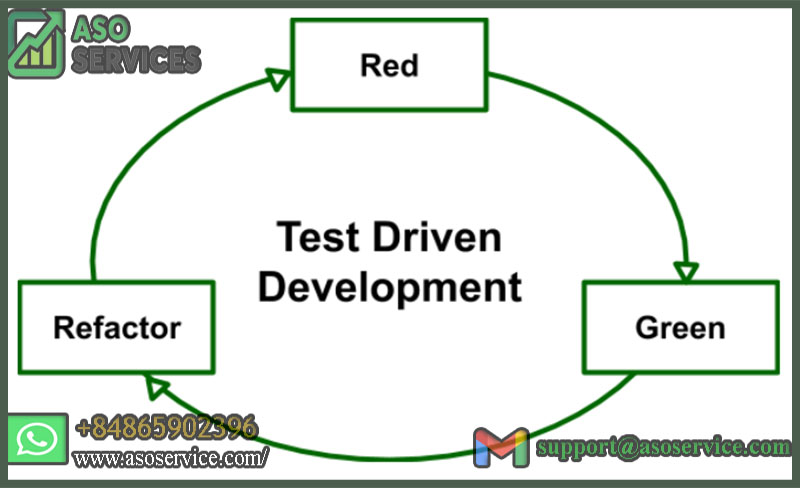 ASO SERVICES

Red

Test Driven Development

Refactor

Green

+84865902396
www.asoservice.com/

support@asoservice.com